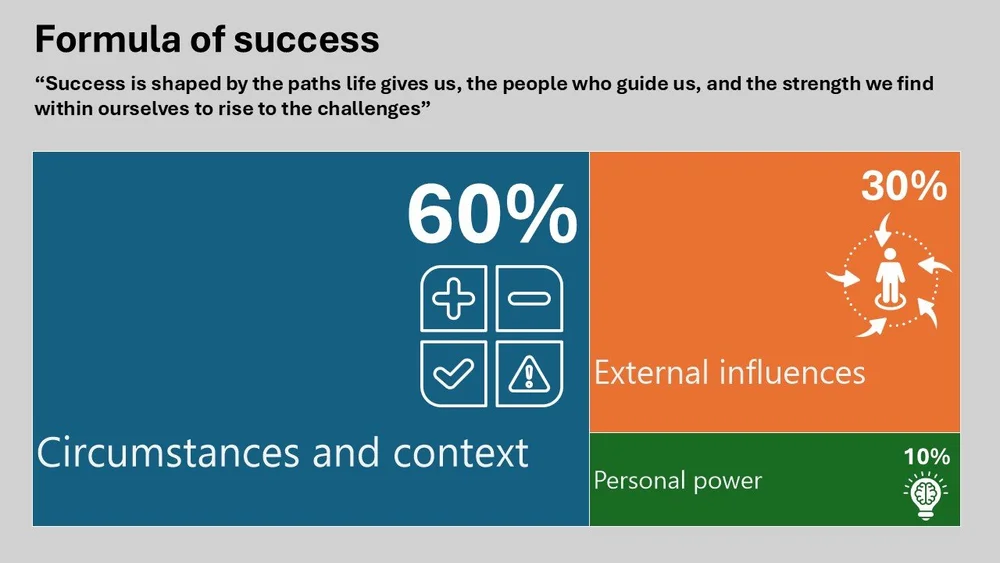 Formula of success

“Success is shaped by the paths life gives us, the people who guide us, and the strength we find within ourselves to rise to the challenges”

60%

Circumstances and context

30%

External influences

10%

Personal power